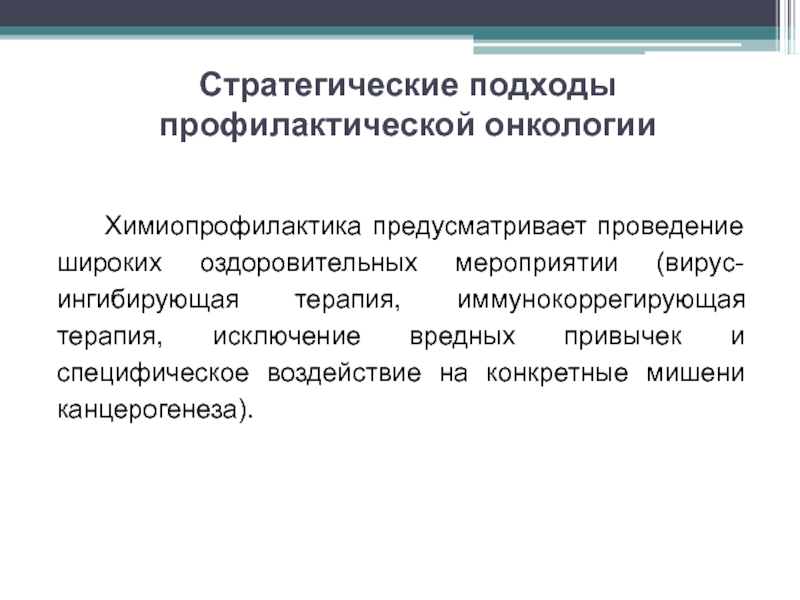 Стратегические подходы профилактической онкологии

Химиопрофилактика предусматривает проведение широких оздоровительных мероприятии (вирус-ингибирующая терапия, иммунокоррегирующая терапия, исключение вредных привычек и специфическое воздействие на конкретные мишени канцерогенеза).